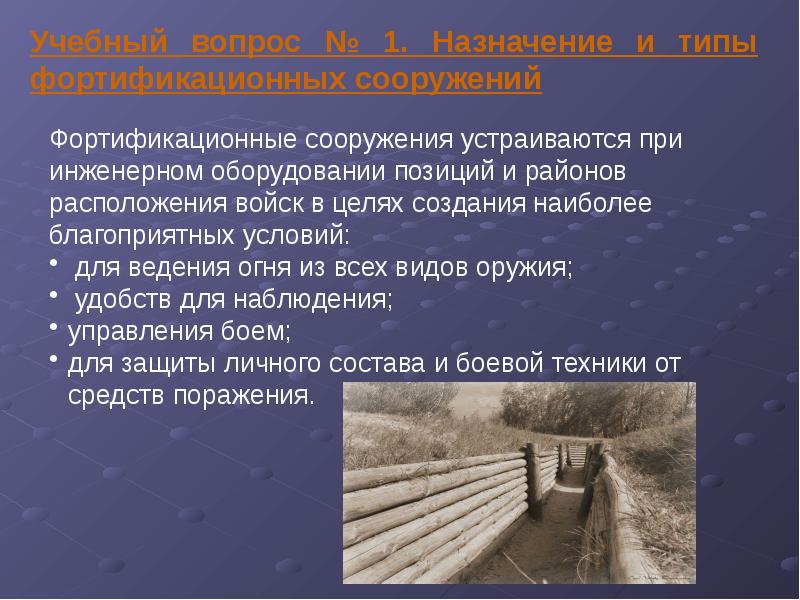 Учебный вопрос № 1. Назначение и типы фортификационных сооружений

Фортификационные сооружения устраиваются при инженерном оборудовании позиций и районов расположения войск в целях создания наиболее благоприятных условий:
• для ведения огня из всех видов оружия;
• удобств для наблюдения;
• управления боем;
• для защиты личного состава и боевой техники от средств поражения.